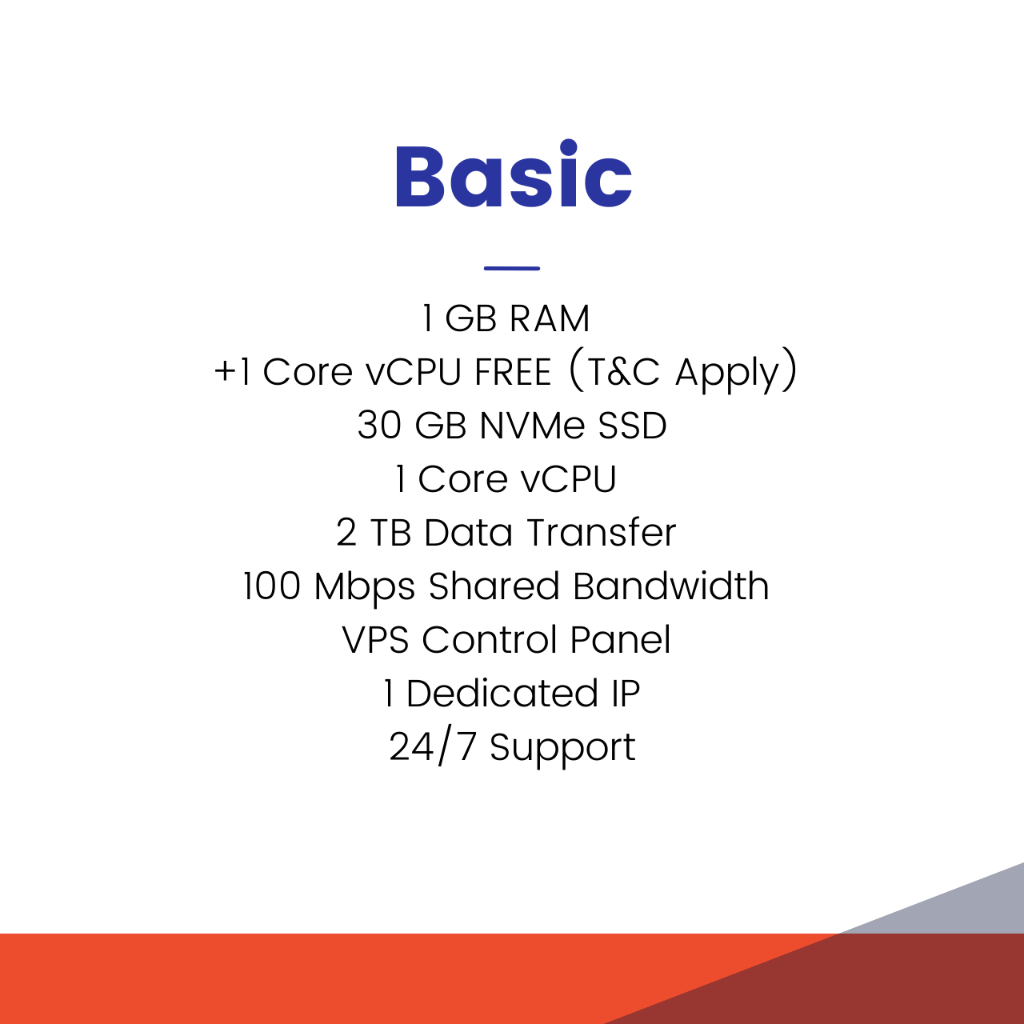 Basic

1 GB RAM
+1 Core vCPU FREE (T&C Apply)
30 GB NVMe SSD
1 Core vCPU
2 TB Data Transfer
100 Mbps Shared Bandwidth
VPS Control Panel
1 Dedicated IP
24/7 Support